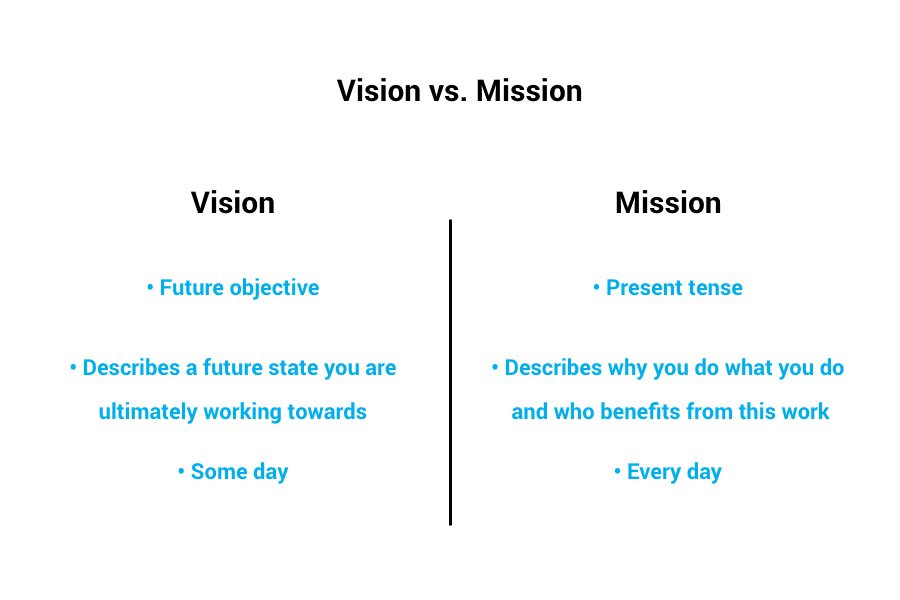 Vision vs. Mission

Vision

• Future objective

• Describes a future state you are ultimately working towards

• Some day

Mission

• Present tense

• Describes why you do what you do and who benefits from this work

• Every day